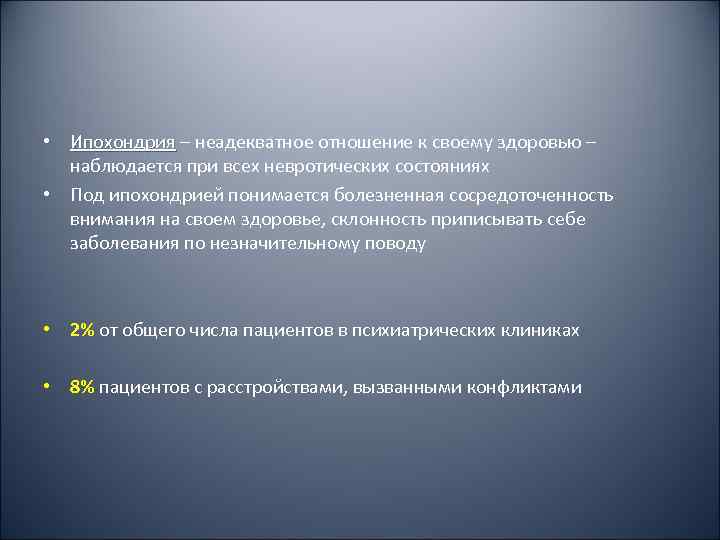 • Ипохондрия – неадекватное отношение к своему здоровью – наблюдается при всех невротических состояниях
• Под ипохондрией понимается болезненная сосредоточенность внимания на своем здоровье, склонность приписывать себе заболевания по незначительному поводу

• 2% от общего числа пациентов в психиатрических клиниках

• 8% пациентов с расстройствами, вызванными конфликтами